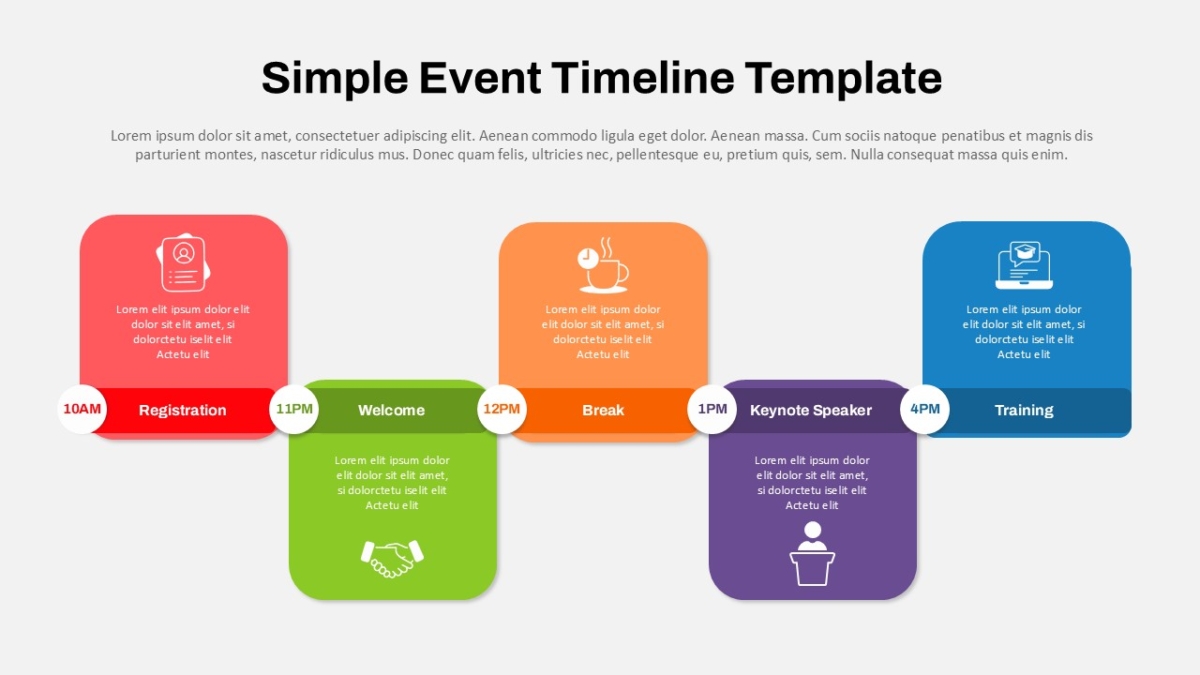 Simple Event Timeline Template

Lorem ipsum dolor sit amet, consectetuer adipiscing elit. Aenean commodo ligula eget dolor. Aenean massa. Cum sociis natoque penatibus et magnis dis parturient montes, nascetur ridiculus mus. Donec quam felis, ultricies nec, pellentesque eu, pretium quis, sem. Nulla consequat massa quis enim.

Lorem elit ipsum dolor elit dolor sit elit amet, si dolorctetu iselit elit Actetu elit

10AM Registration

11PM Welcome

Lorem elit ipsum dolor elit dolor sit elit amet, si dolorctetu iselit elit Actetu elit

Lorem elit ipsum dolor elit dolor sit elit amet, si dolorctetu iselit elit Actetu elit

12PM Break

1PM Keynote Speaker

Lorem elit ipsum dolor elit dolor sit elit amet, si dolorctetu iselit elit Actetu elit

Lorem elit ipsum dolor elit dolor sit elit amet, si dolorctetu iselit elit Actetu elit

4PM Training